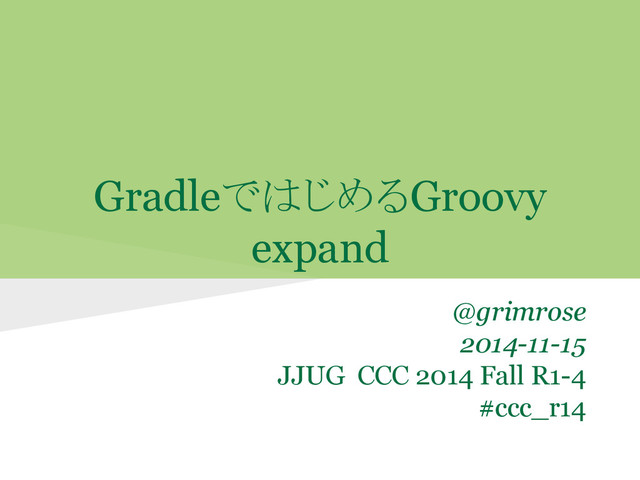 GradleではじめるGroovy expand

@grimrose
2014-11-15
JJUG CCC 2014 Fall R1-4
#ccc_r14